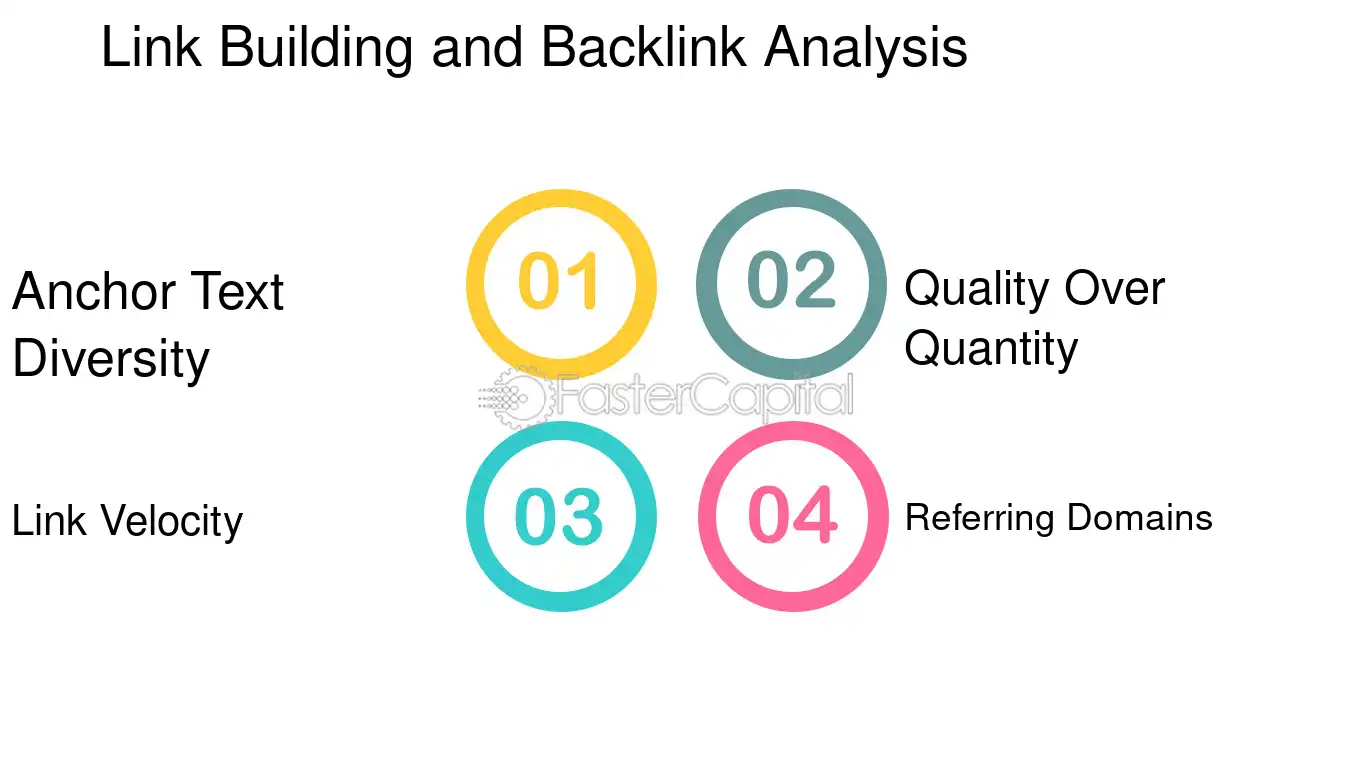 Link Building and Backlink Analysis

Anchor Text Diversity

01

02

Quality Over Quantity

FasterCapital

Link Velocity

03

04

Referring Domains